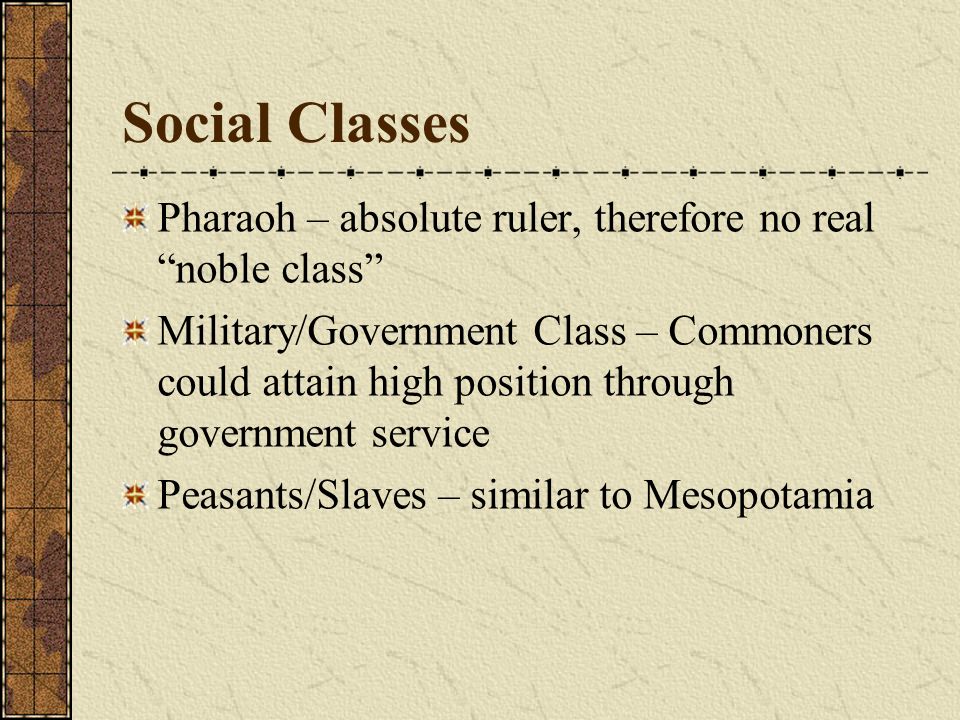 Social Classes

Pharaoh – absolute ruler, therefore no real “noble class”

Military/Government Class – Commoners could attain high position through government service

Peasants/Slaves – similar to Mesopotamia